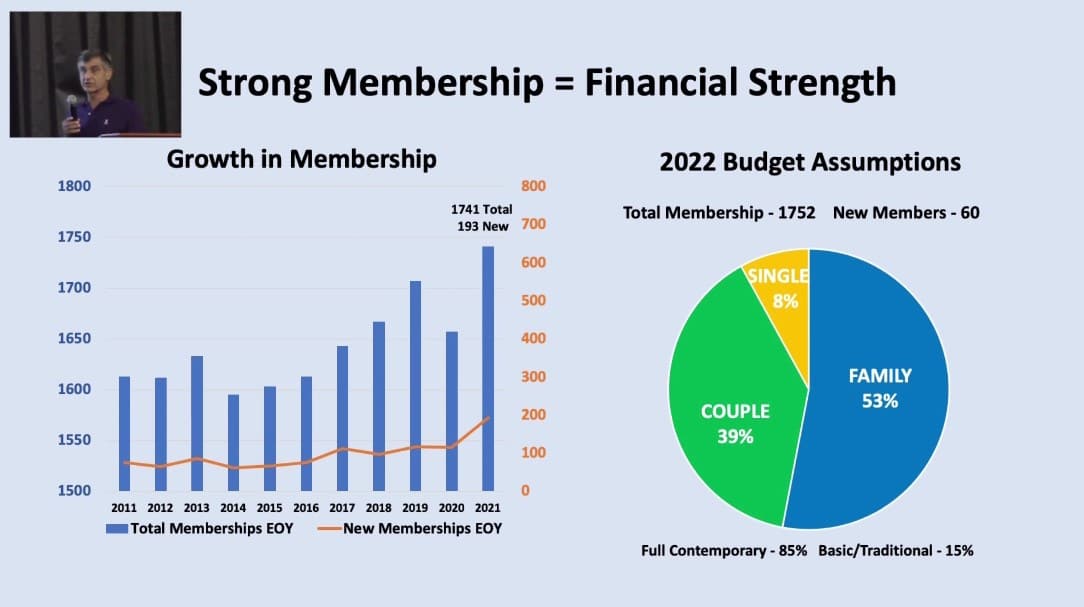 Strong Membership = Financial Strength

Growth in Membership

1800
1750
1700
1650
1600
1550
1500

800
700
600
500
400
300
200
100
0

1741 Total
193 New

2011 2012 2013 2014 2015 2016 2017 2018 2019 2020 2021

Total Memberships EOY
New Memberships EOY

2022 Budget Assumptions

Total Membership - 1752 New Members - 60

SINGLE
8%

FAMILY
53%

COUPLE
39%

Full Contemporary - 85% Basic/Traditional - 15%